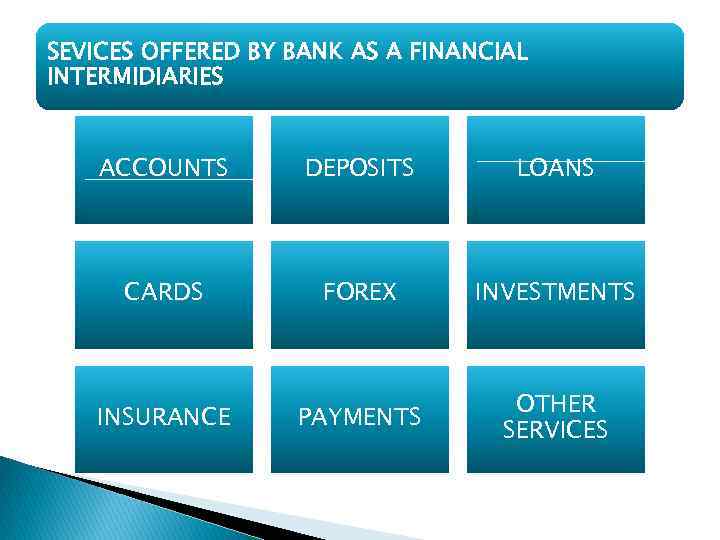 SEVICES OFFERED BY BANK AS A FINANCIAL INTERMIDIARIES

ACCOUNTS

DEPOSITS

LOANS

CARDS

FOREX

INVESTMENTS

INSURANCE

PAYMENTS

OTHER SERVICES